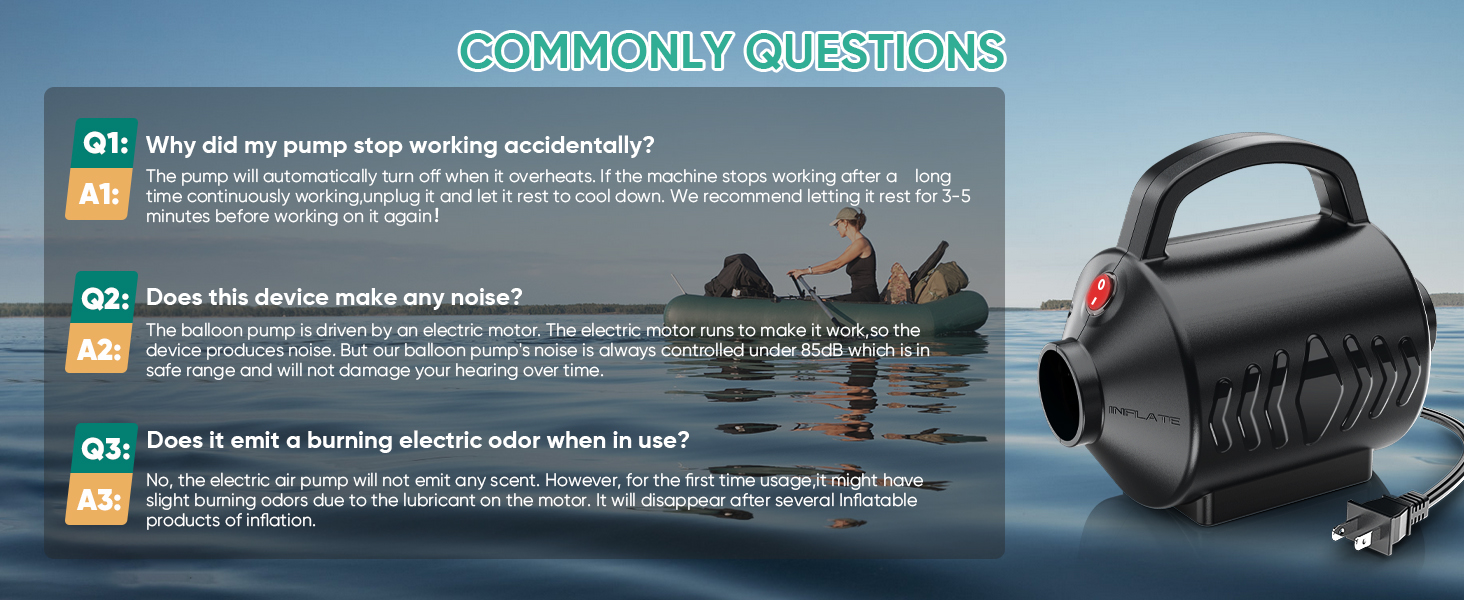 COMMONLY QUESTIONS

Q1: Why did my pump stop working accidentally?

A1: The pump will automatically turn off when it overheats. If the machine stops working after a long time continuously working,unplug it and let it rest to cool down. We recommend letting it rest for 3-5 minutes before working on it again!

Q2: Does this device make any noise?

A2: The balloon pump is driven by an electric motor. The electric motor runs to make it work,so the device produces noise. But our balloon pump's noise is always controlled under 85dB which is in safe range and will not damage your hearing over time.

Q3: Does it emit a burning electric odor when in use?

A3: No, the electric air pump will not emit any scent. However, for the first time usage,it might have slight burning odors due to the lubricant on the motor. It will disappear after several Inflatable products of inflation.

0
I

INFLATE